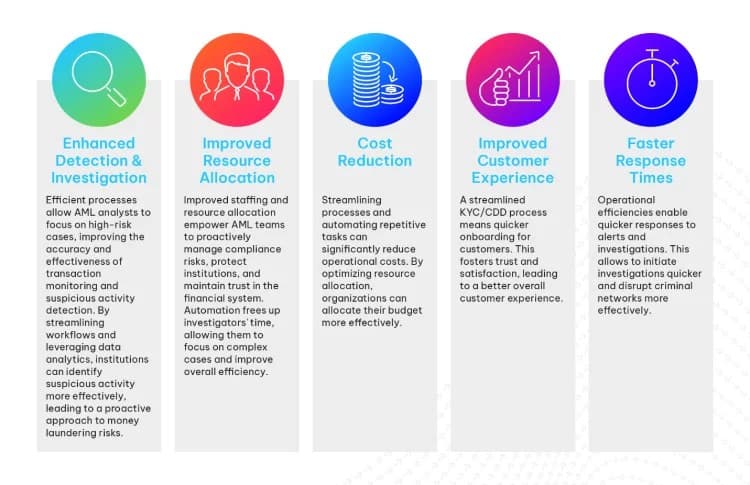 Enhanced Detection & Investigation

Efficient processes allow AML analysts to focus on high-risk cases, improving the accuracy and effectiveness of transaction monitoring and suspicious activity detection. By streamlining workflows and leveraging data analytics, institutions can identify suspicious activity more effectively, leading to a proactive approach to money laundering risks.

Improved Resource Allocation

Improved staffing and resource allocation empower AML teams to proactively manage compliance risks, protect institutions, and maintain trust in the financial system. Automation frees up investigators' time, allowing them to focus on complex cases and improve overall efficiency.

Cost Reduction

Streamlining processes and automating repetitive tasks can significantly reduce operational costs. By optimizing resource allocation, organizations can allocate their budget more effectively.

Improved Customer Experience

A streamlined KYC/CDD process means quicker onboarding for customers. This fosters trust and satisfaction, leading to a better overall customer experience.

Faster Response Times

Operational efficiencies enable quicker responses to alerts and investigations. This allows to initiate investigations quicker and disrupt criminal networks more effectively.